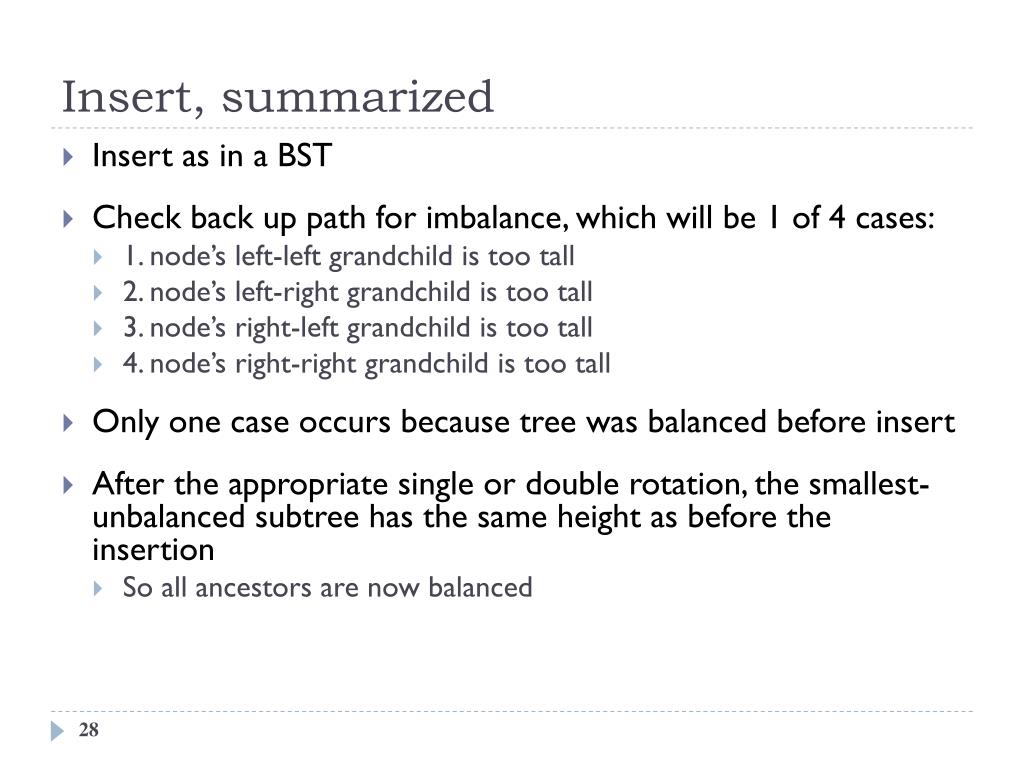 Insert, summarized

Insert as in a BST

Check back up path for imbalance, which will be 1 of 4 cases:

1. node's left-left grandchild is too tall

2. node's left-right grandchild is too tall

3. node's right-left grandchild is too tall

4. node's right-right grandchild is too tall

Only one case occurs because tree was balanced before insert

After the appropriate single or double rotation, the smallest-unbalanced subtree has the same height as before the insertion

So all ancestors are now balanced

28